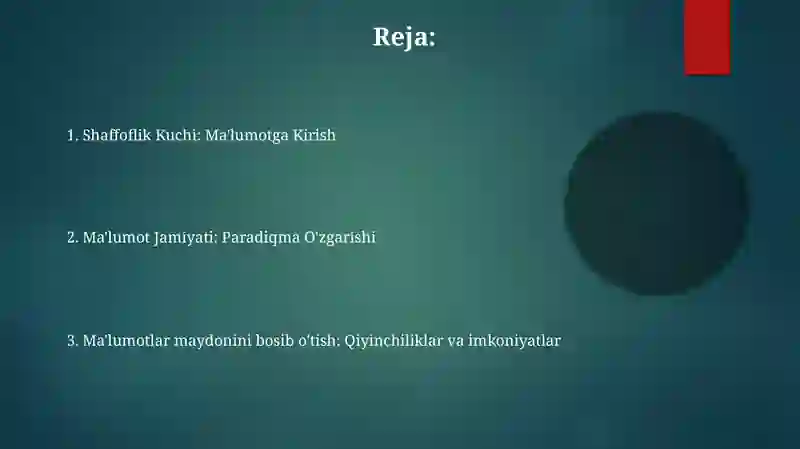 Reja:

1. Shaffoflik Kuchi: Ma'lumotga Kirish

2. Ma'lumot Jamiyati: Paradiqma O'zgarishi

3. Ma'lumotlar maydonini bosib o'tish: Qiyinchiliklar va imkoniyatlar